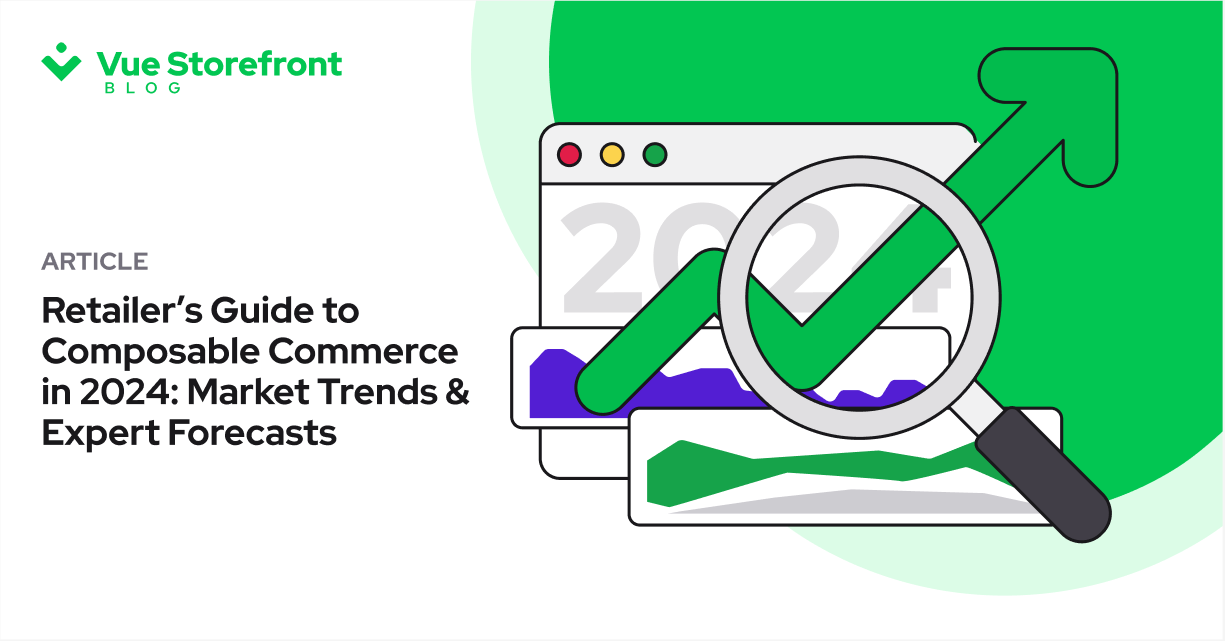 Vue Storefront
BLOG

ARTICLE

Retailer's Guide to Composable Commerce in 2024: Market Trends & Expert Forecasts

2024